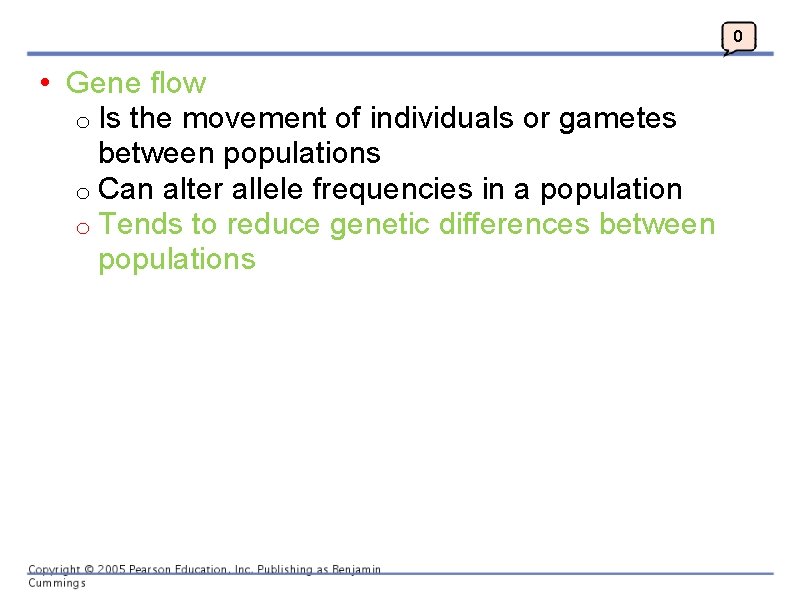 0

• Gene flow
o Is the movement of individuals or gametes between populations
o Can alter allele frequencies in a population
o Tends to reduce genetic differences between populations

Copyright © 2005 Pearson Education, Inc. Publishing as Benjamin Cummings